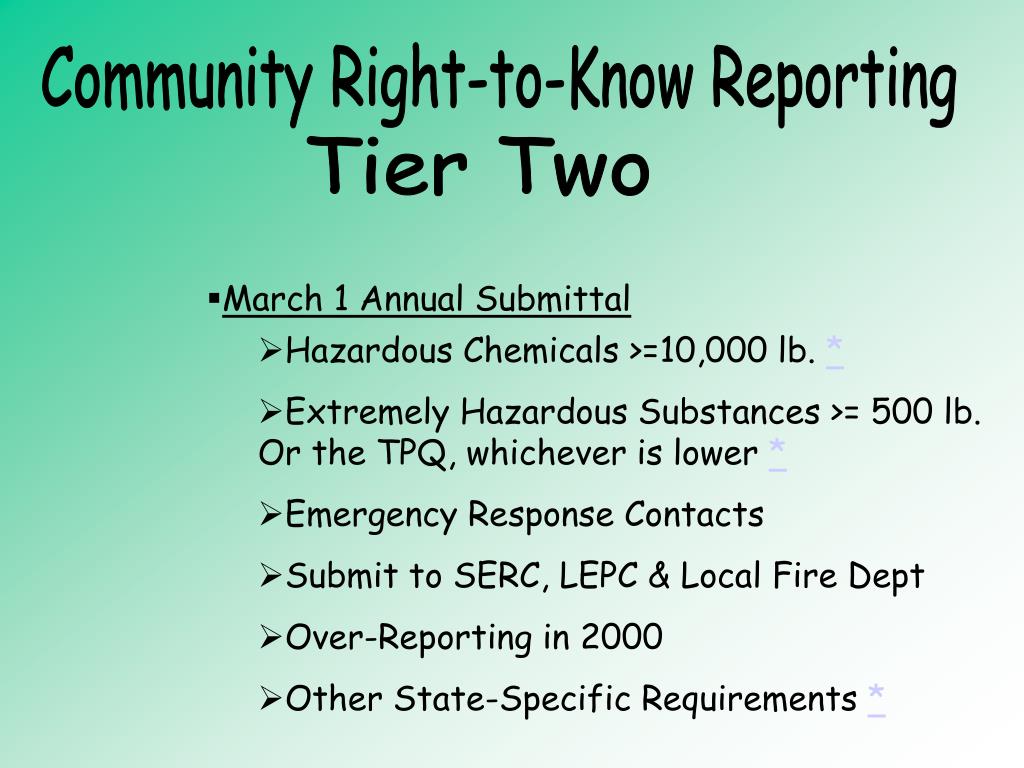 Community Right-to-Know Reporting
Tier Two

▪March 1 Annual Submittal

➢Hazardous Chemicals >=10,000 lb. *

➢Extremely Hazardous Substances >= 500 lb. Or the TPQ, whichever is lower *

➢Emergency Response Contacts

➢Submit to SERC, LEPC & Local Fire Dept

➢Over-Reporting in 2000

➢Other State-Specific Requirements *